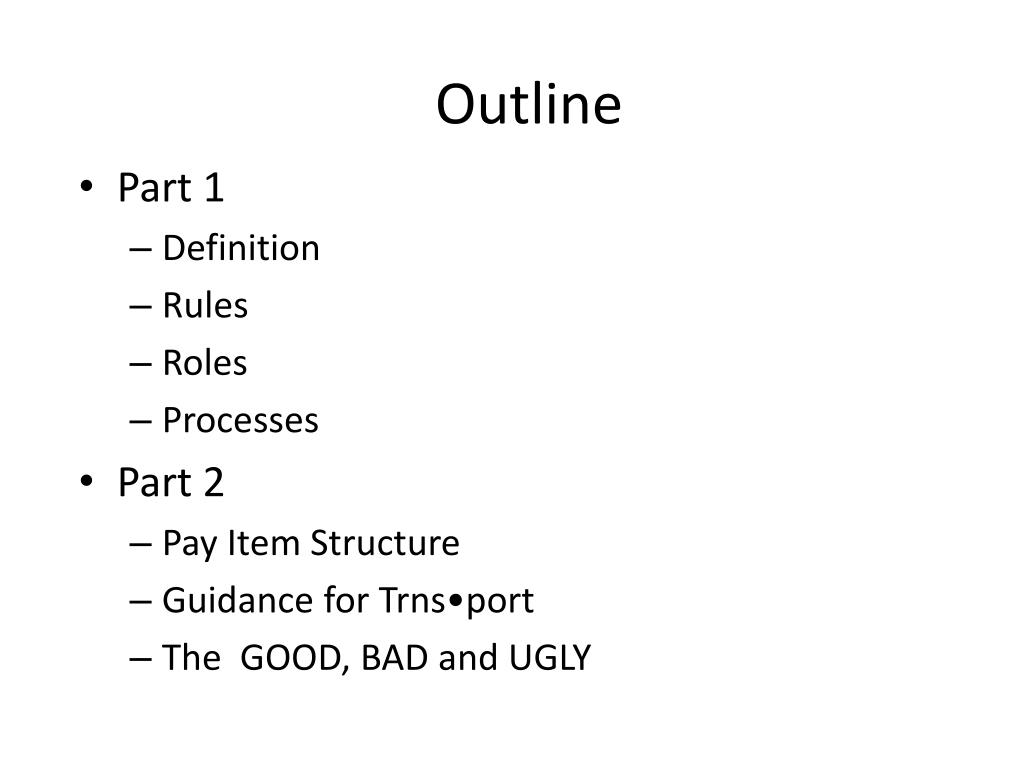 Outline

• Part 1
– Definition
– Rules
– Roles
– Processes
• Part 2
– Pay Item Structure
– Guidance for Trns•port
– The GOOD, BAD and UGLY